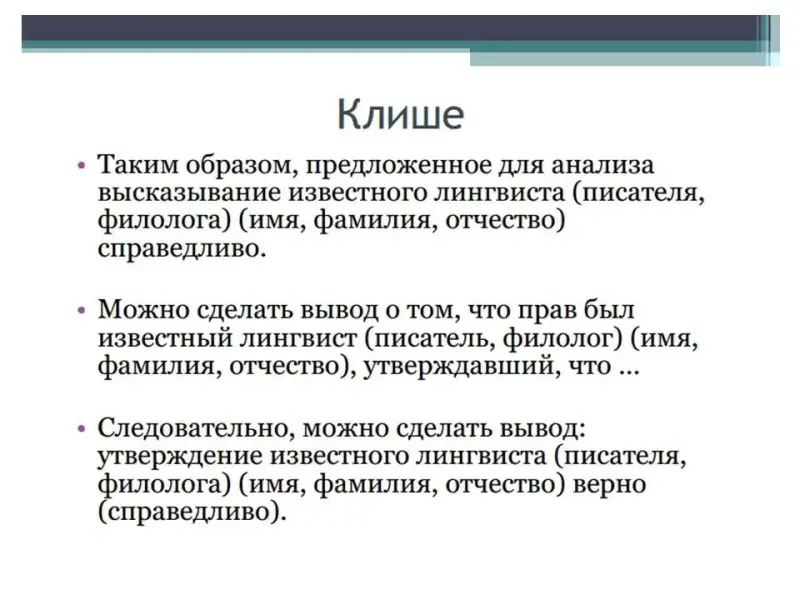 Клише

• Таким образом, предложенное для анализа высказывание известного лингвиста (писателя, филолога) (имя, фамилия, отчество) справедливо.

• Можно сделать вывод о том, что прав был известный лингвист (писатель, филолог) (имя, фамилия, отчество), утверждавший, что ...

• Следовательно, можно сделать вывод: утверждение известного лингвиста (писателя, филолога) (имя, фамилия, отчество) верно (справедливо).